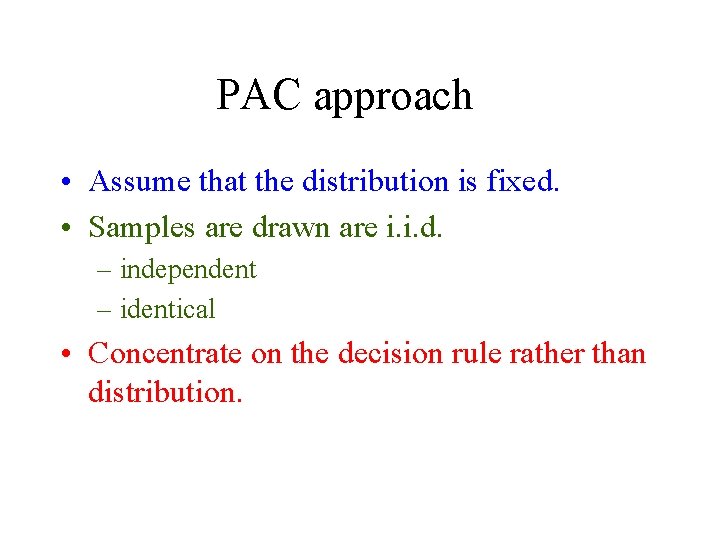 PAC approach

• Assume that the distribution is fixed.
• Samples are drawn are i.i.d.
 – independent
 – identical
• Concentrate on the decision rule rather than distribution.